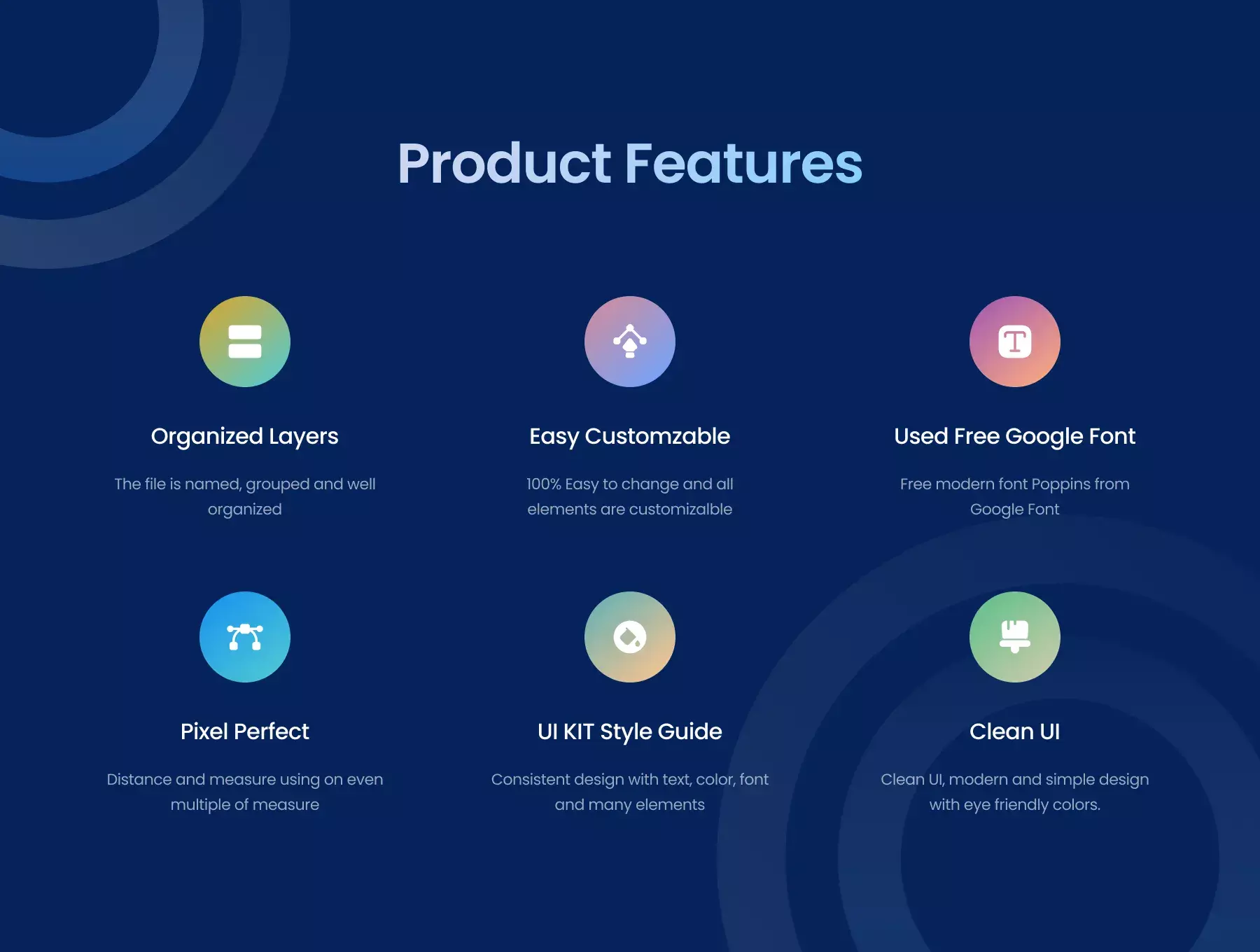 Product Features

Organized Layers

The file is named, grouped and well organized

Easy Customzable

100% Easy to change and all elements are customizalble

Used Free Google Font

Free modern font Poppins from Google Font

Pixel Perfect

Distance and measure using on even multiple of measure

UI KIT Style Guide

Consistent design with text, color, font and many elements

Clean UI

Clean UI, modern and simple design with eye friendly colors.